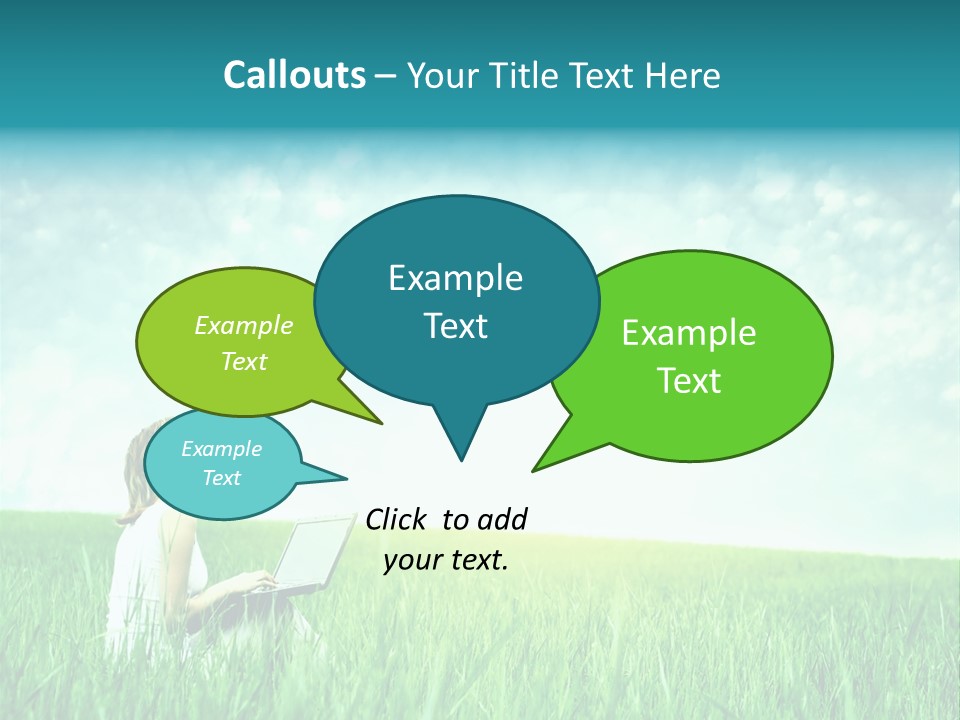 Callouts – Your Title Text Here

Example Text

Example Text

Example Text

Example Text

Click to add your text.